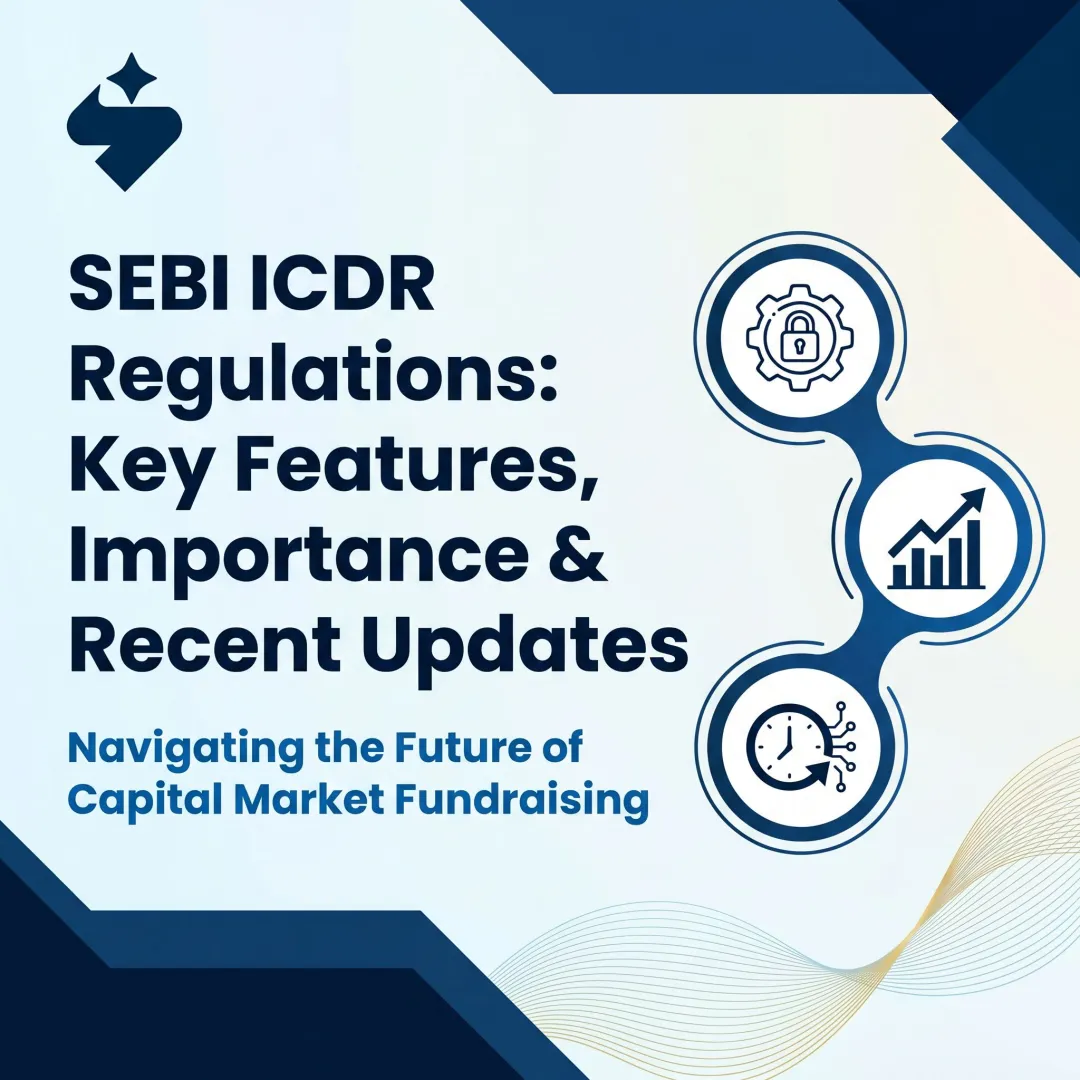 SEBI ICDR Regulations: Key Features, Importance & Recent Updates

Navigating the Future of Capital Market Fundraising